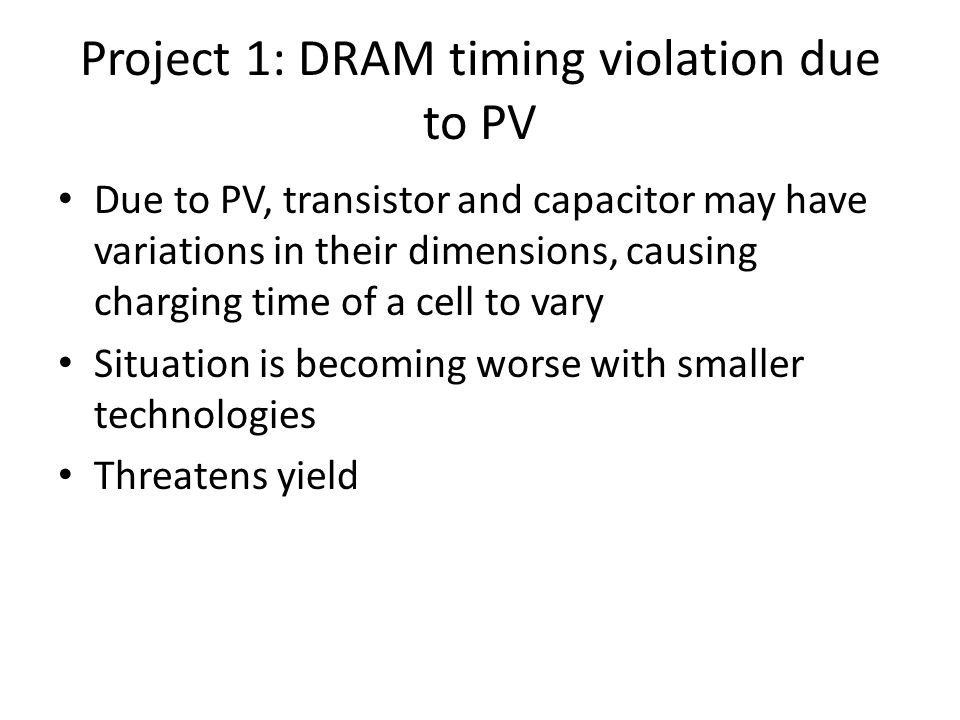 Project 1: DRAM timing violation due to PV

• Due to PV, transistor and capacitor may have variations in their dimensions, causing charging time of a cell to vary
• Situation is becoming worse with smaller technologies
• Threatens yield